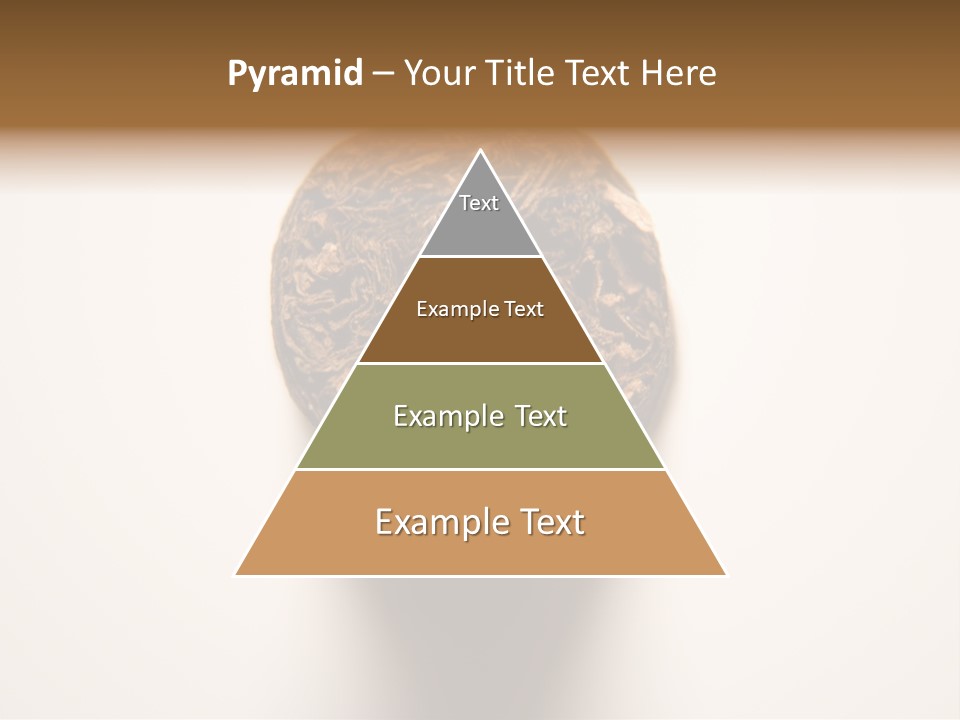 Pyramid – Your Title Text Here

Text

Example Text

Example Text

Example Text